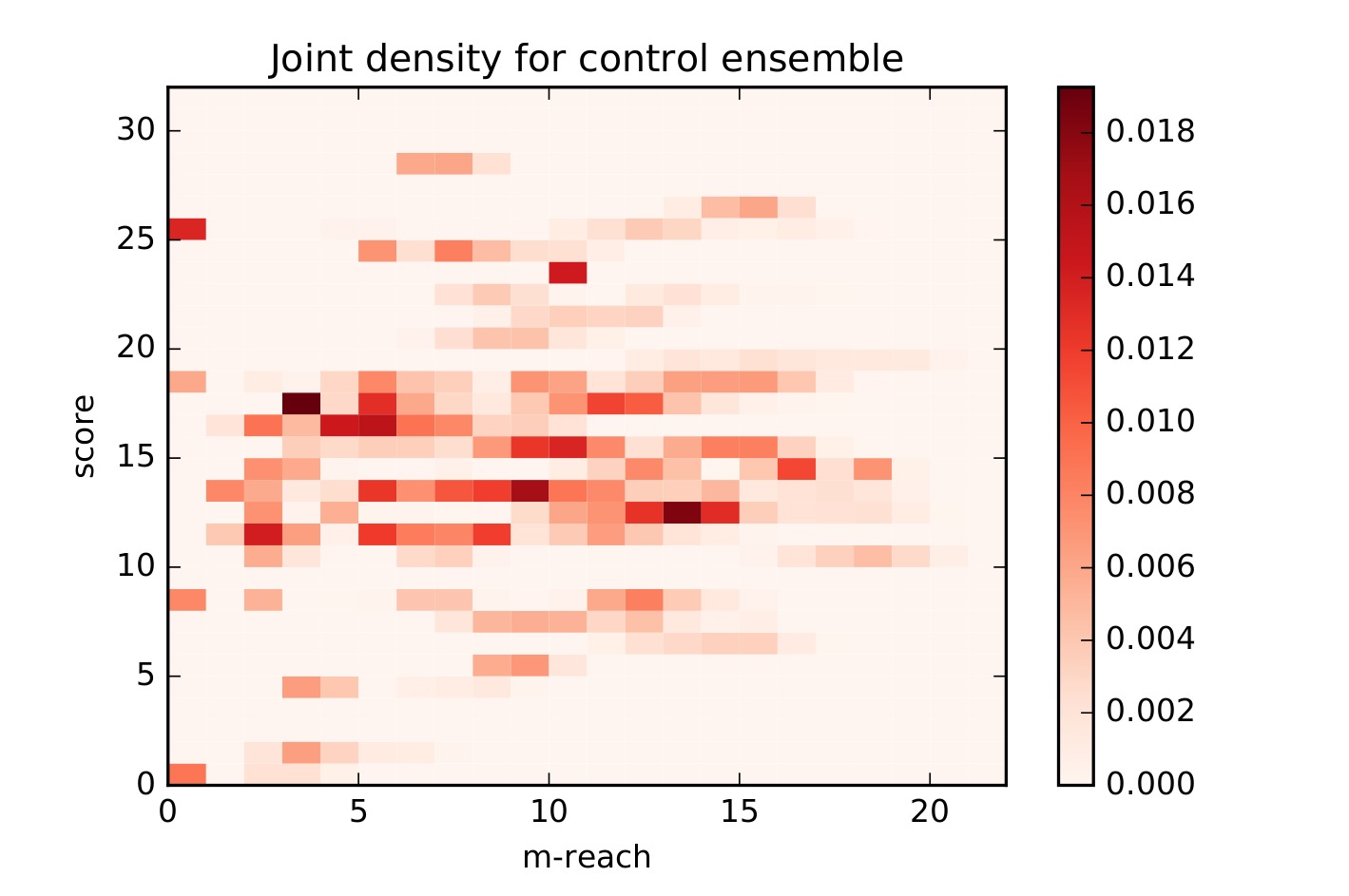 Joint density for control ensemble

score

30
25
20
15
10
5
0

0
5
10
15
20

m-reach

0.018
0.016
0.014
0.012
0.010
0.008
0.006
0.004
0.002
0.000